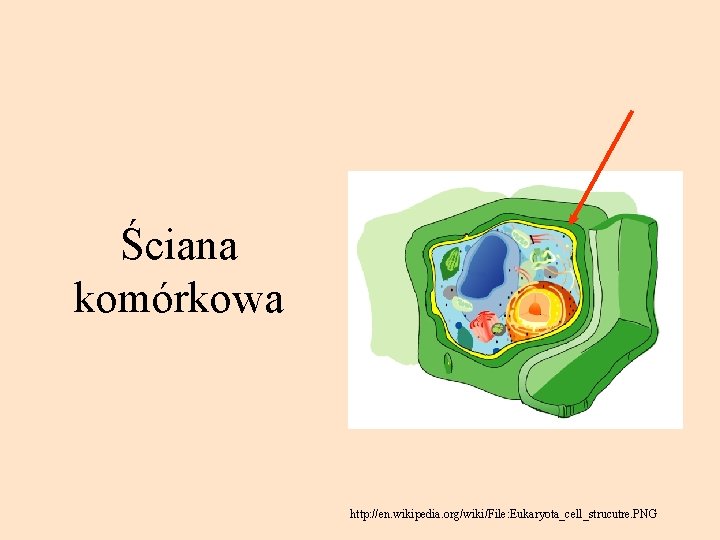 Ściana komórkowa

http://en.wikipedia.org/wiki/File:Eukaryota_cell_strucutre.PNG